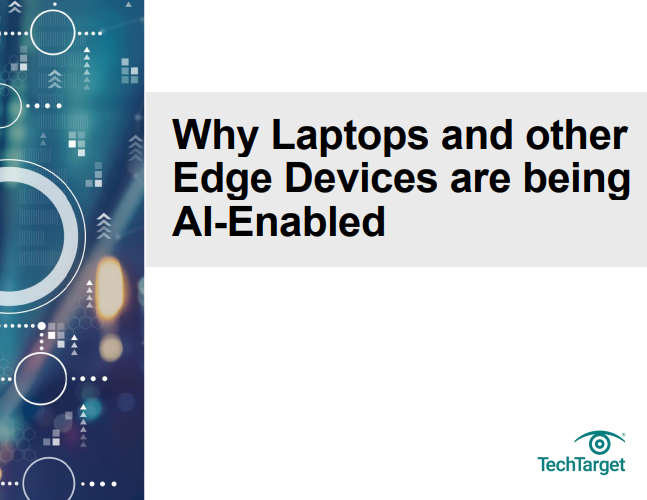 Why Laptops and other Edge Devices are being AI-Enabled

TechTarget